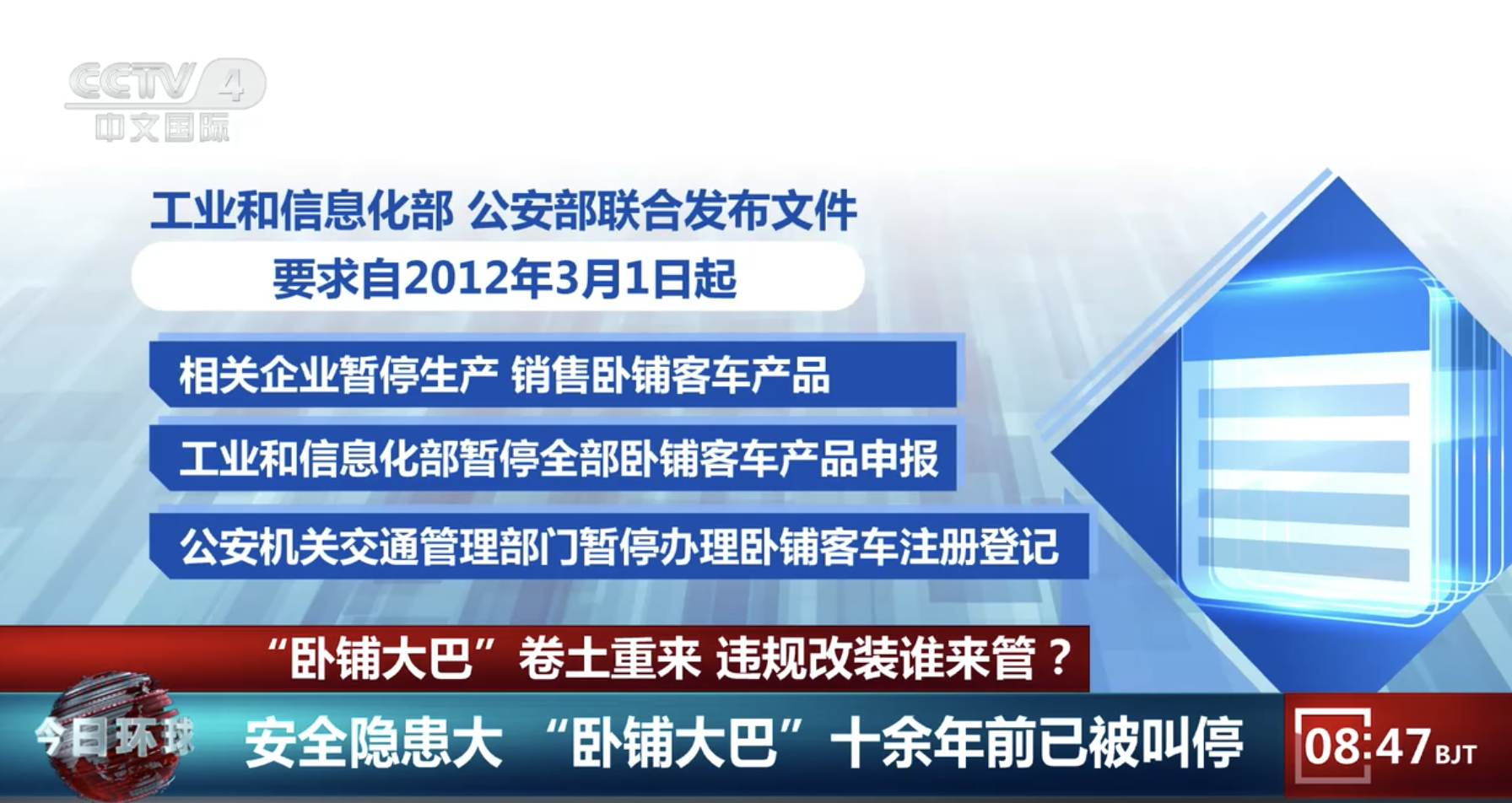 CCTV 4
中文国际

工业和信息化部 公安部联合发布文件

要求自2012年3月1日起

相关企业暂停生产 销售卧铺客车产品

工业和信息化部暂停全部卧铺客车产品申报

公安机关交通管理部门暂停办理卧铺客车注册登记

“卧铺大巴”卷土重来 违规改装谁来管？

今日环球

安全隐患大 “卧铺大巴”十余年前已被叫停

08:47 BJT